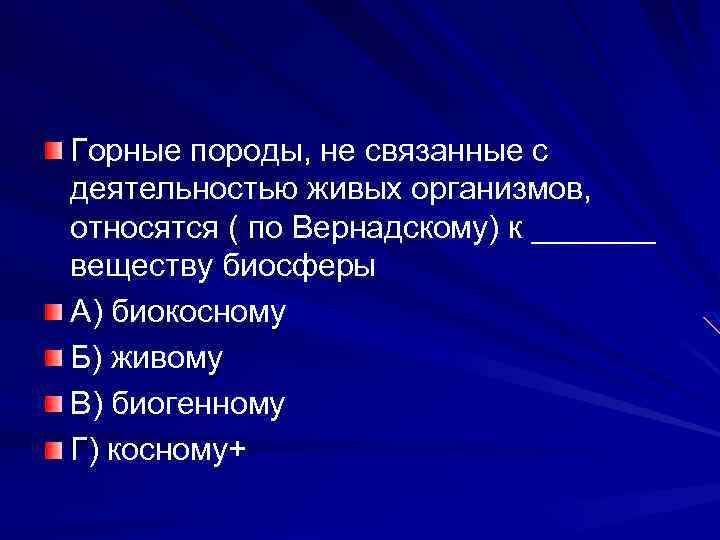 Горные породы, не связанные с деятельностью живых организмов, относятся ( по Вернадскому) к _______ веществу биосферы

А) биокосному

Б) живому

В) биогенному

Г) косному+